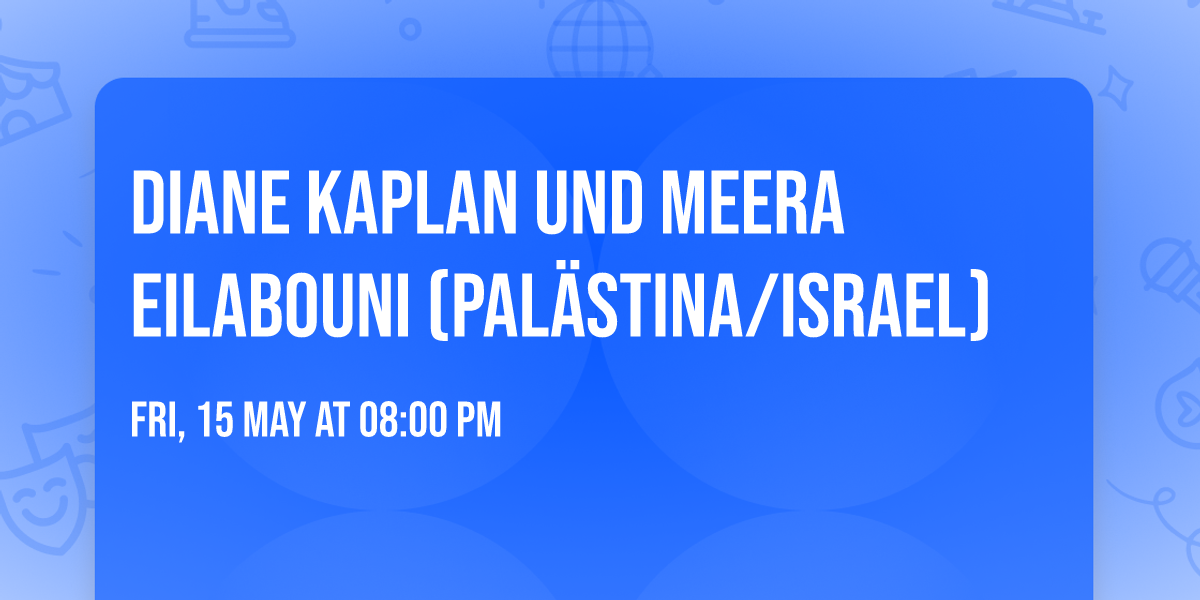 DIANE KAPLAN UND MEERA EILABOUNI (PALÄSTINA/ISRAEL)

FRI, 15 MAY AT 08:00 PM